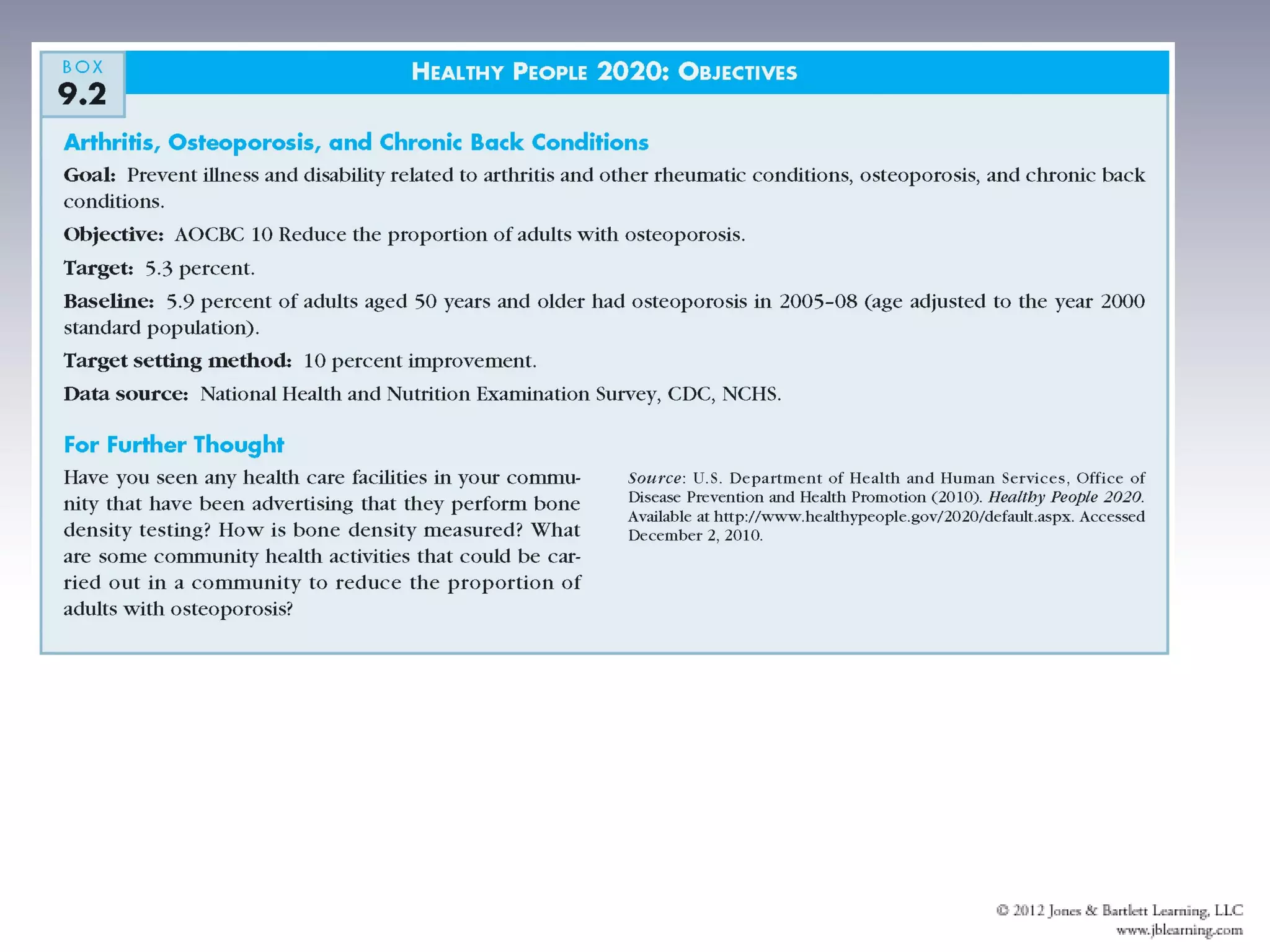 BOX
9.2

HEALTHY PEOPLE 2020: OBJECTIVES

Arthritis, Osteoporosis, and Chronic Back Conditions

Goal: Prevent illness and disability related to arthritis and other rheumatic conditions, osteoporosis, and chronic back conditions.

Objective: AOCBC 10 Reduce the proportion of adults with osteoporosis.

Target: 5.3 percent.

Baseline: 5.9 percent of adults aged 50 years and older had osteoporosis in 2005–08 (age adjusted to the year 2000 standard population).

Target setting method: 10 percent improvement.

Data source: National Health and Nutrition Examination Survey, CDC, NCHS.

For Further Thought

Have you seen any health care facilities in your community that have been advertising that they perform bone density testing? How is bone density measured? What are some community health activities that could be carried out in a community to reduce the proportion of adults with osteoporosis?

Source: U.S. Department of Health and Human Services, Office of Disease Prevention and Health Promotion (2010). Healthy People 2020. Available at http://www.healthypeople.gov/2020/default.aspx. Accessed December 2, 2010.

© 2012 Jones & Bartlett Learning, LLC
www.jblearning.com